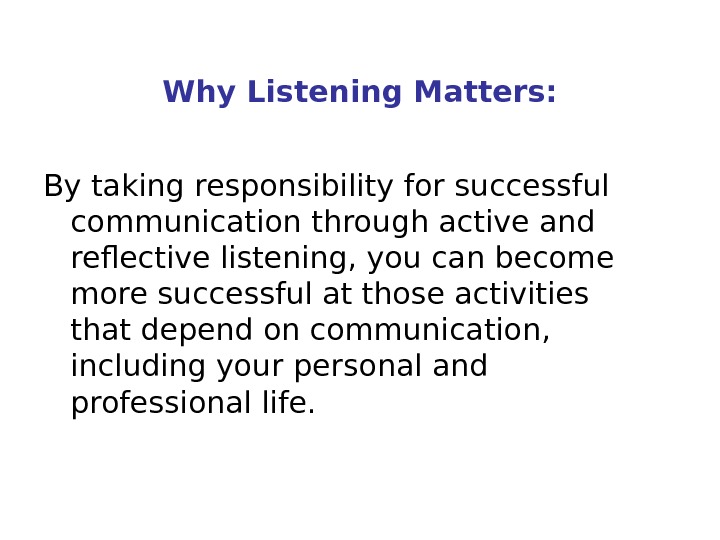 Why Listening Matters:

By taking responsibility for successful communication through active and reflective listening, you can become more successful at those activities that depend on communication, including your personal and professional life.